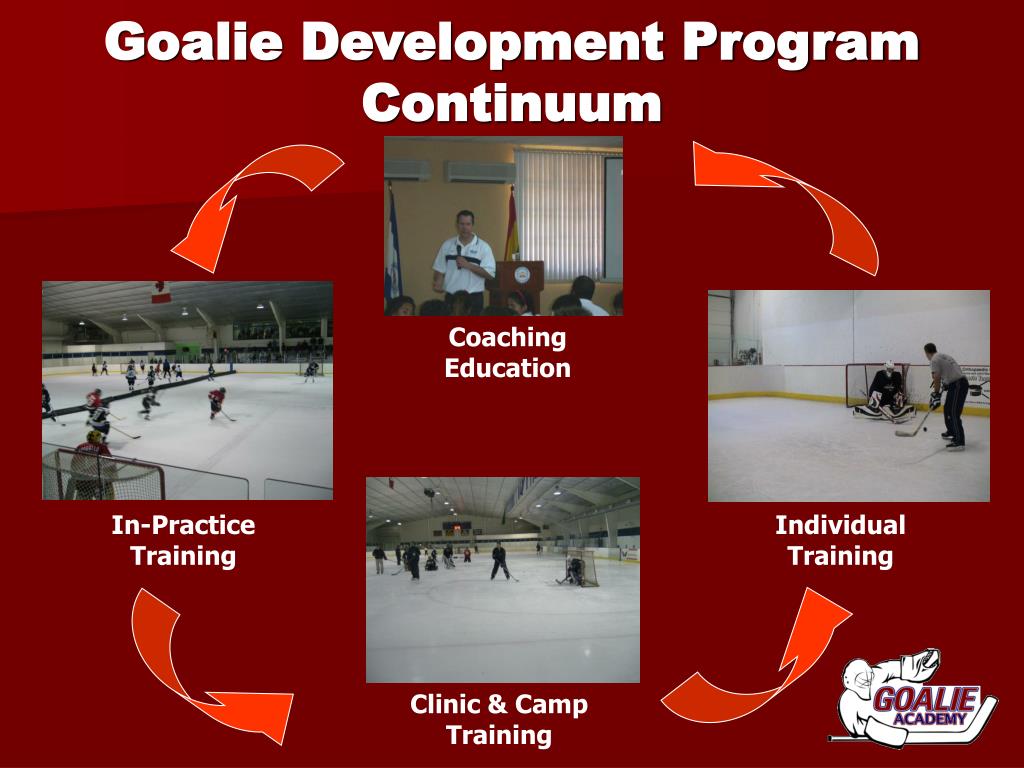 Goalie Development Program Continuum

Coaching Education

In-Practice Training

Individual Training

Clinic & Camp Training

GOALIE ACADEMY